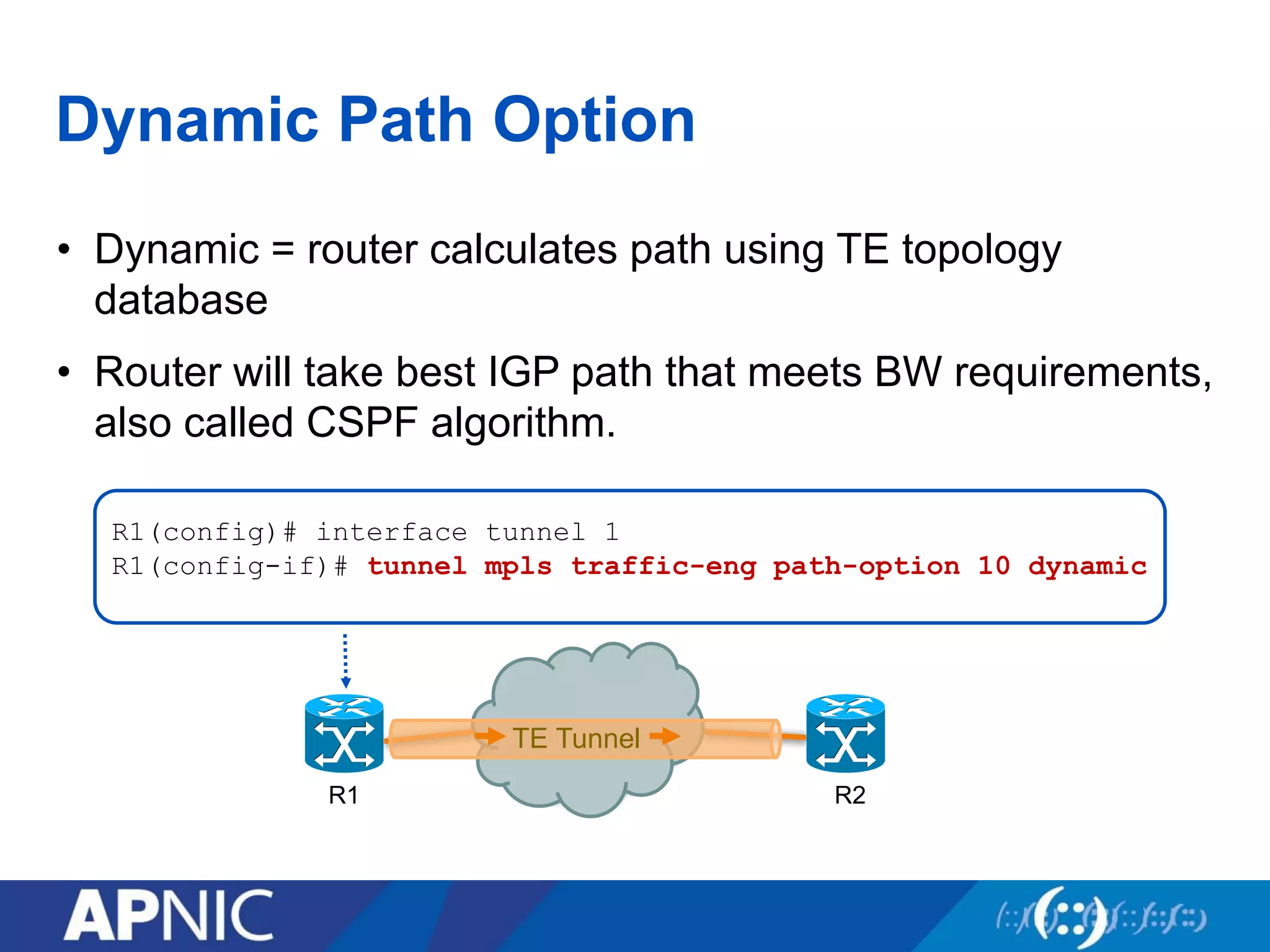 Dynamic Path Option

• Dynamic = router calculates path using TE topology database

• Router will take best IGP path that meets BW requirements, also called CSPF algorithm.

R1(config)# interface tunnel 1
R1(config-if)# tunnel mpls traffic-eng path-option 10 dynamic

TE Tunnel

R1

R2

APNIC